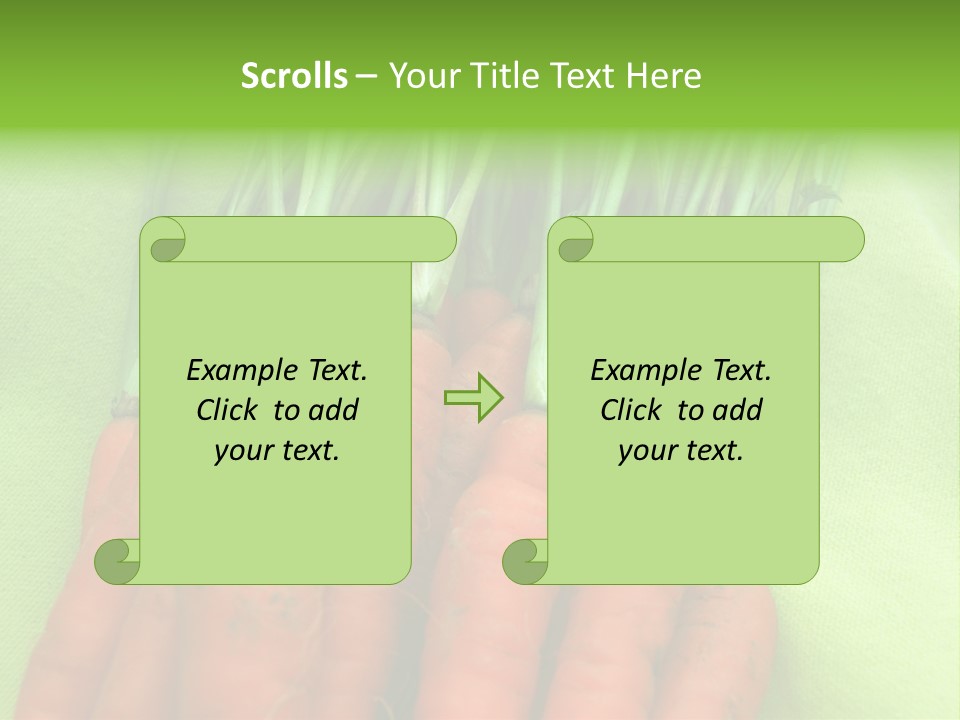 Scrolls – Your Title Text Here

Example Text. Click to add your text.

Example Text. Click to add your text.